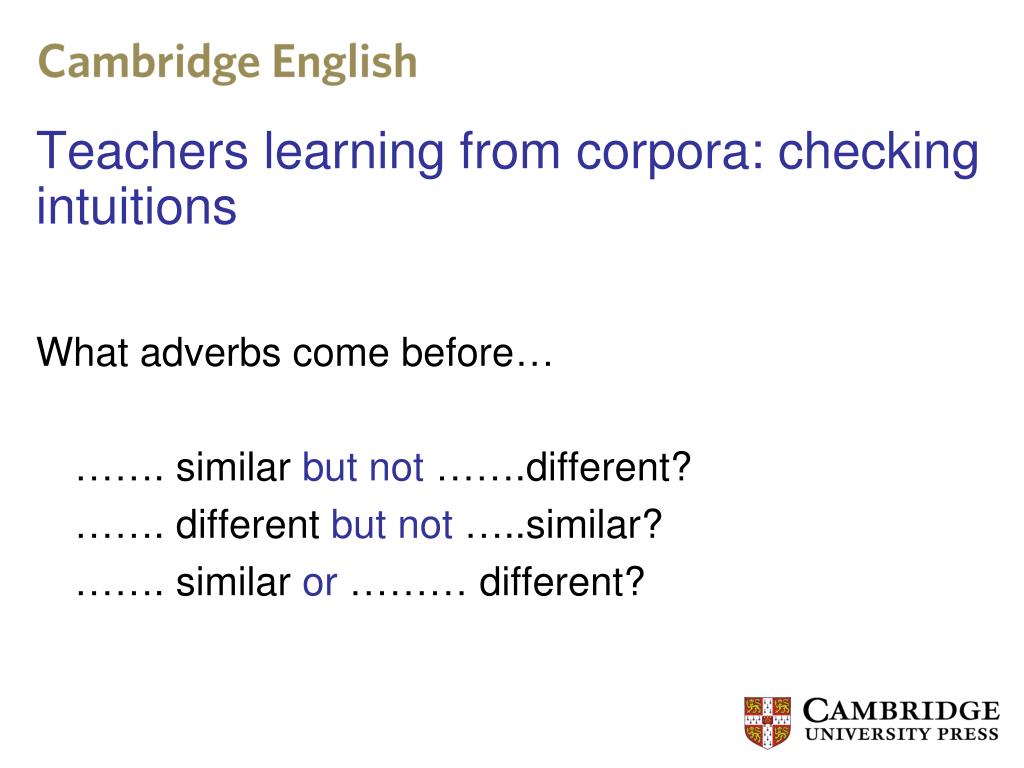 Cambridge English

Teachers learning from corpora: checking intuitions

What adverbs come before…

……. similar but not …….different?
……. different but not …..similar?
……. similar or ……… different?

CAMBRIDGE
UNIVERSITY PRESS